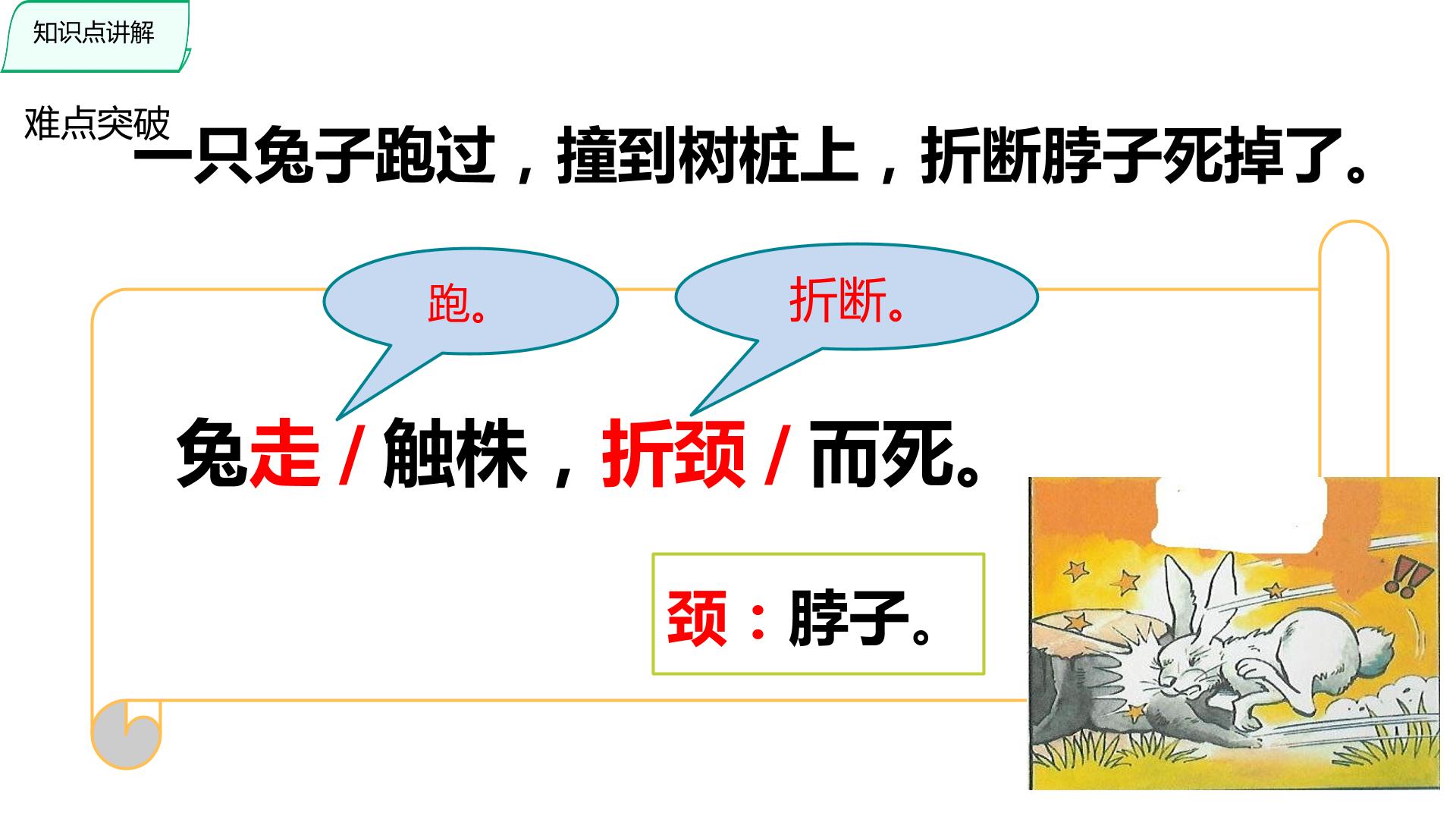 知识点讲解

难点突破

一只兔子跑过，撞到树桩上，折断脖子死掉了。

跑。

折断。

兔走 / 触株，折颈 / 而死。

颈：脖子。